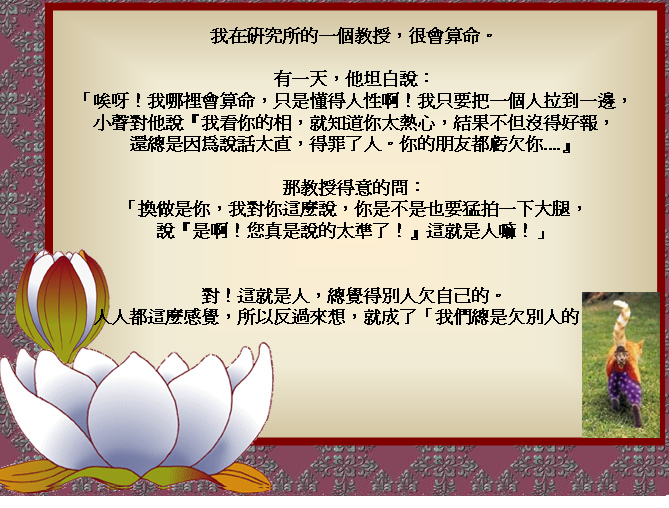 我在研究所的一個教授，很會算命。

有一天，他坦白說：
「唉呀！我哪裡會算命，只是懂得人性啊！我只要把一個人拉到一邊，小聲對他說『我看你的相，就知道你太熱心，結果不但沒得好報，還總是因為說話太直，得罪了人。你的朋友都虧欠你....』

那教授得意的問：
「換做是你，我對你這麼說，你是不是也要猛拍一下大腿，說『是啊！您真是說的太準了！』這就是人嘛！」

對！這就是人，總覺得別人欠自己的。
人人都這麼感覺，所以反過來想，就成了「我們總是欠別人的